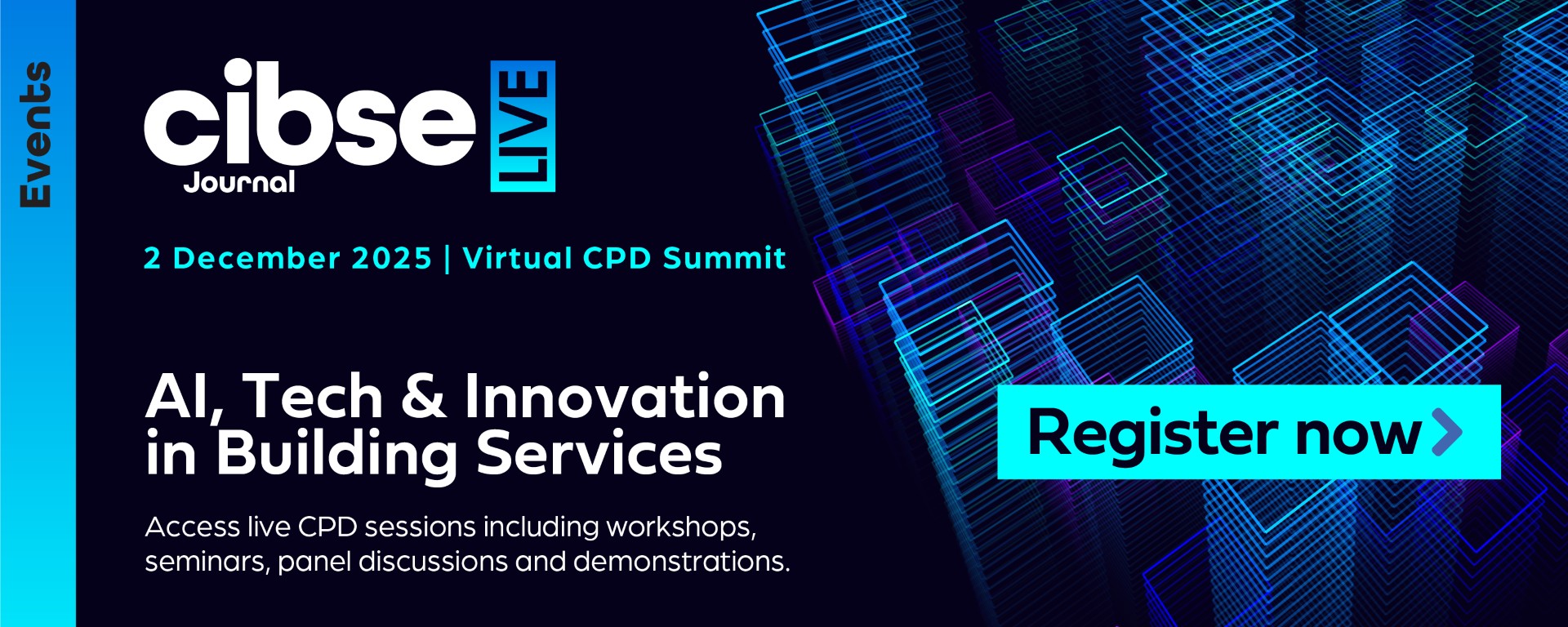 Events

cibse Journal LIVE

2 December 2025 | Virtual CPD Summit

AI, Tech & Innovation in Building Services

Access live CPD sessions including workshops, seminars, panel discussions and demonstrations.

Register now